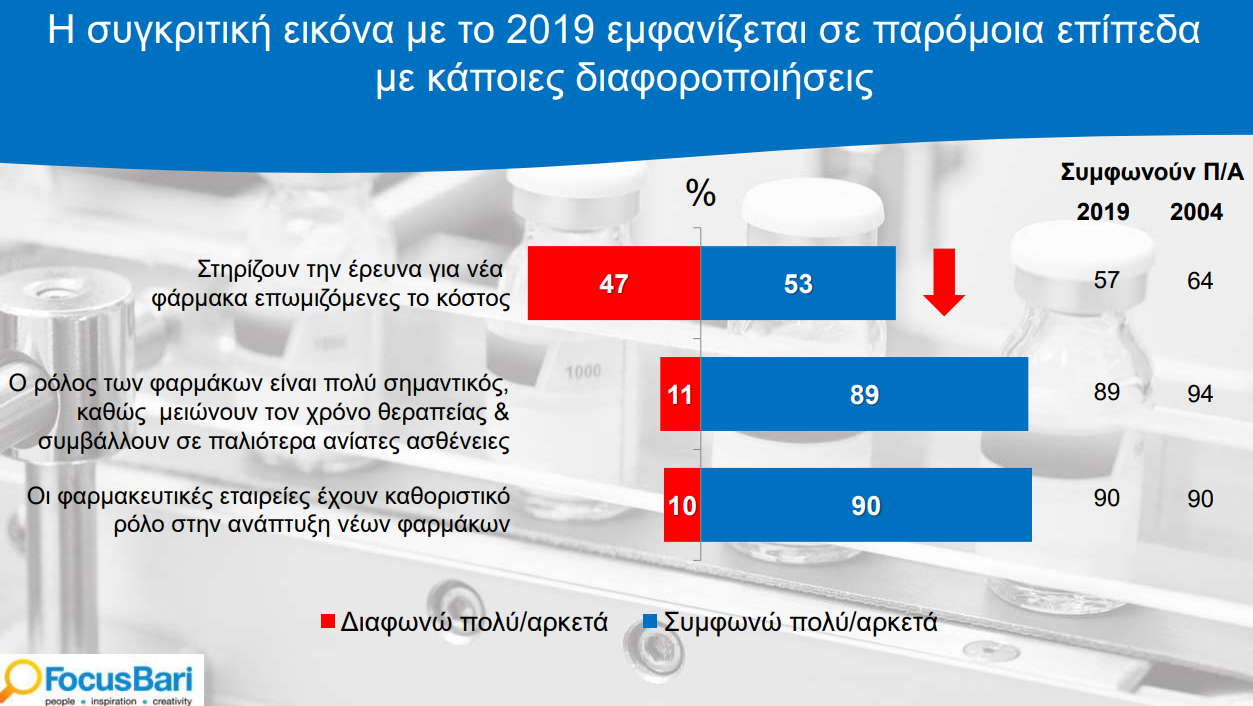 Η συγκριτική εικόνα με το 2019 εμφανίζεται σε παρόμοια επίπεδα με κάποιες διαφοροποιήσεις

%

Συμφωνούν Π/Α
2019 2004

Στηρίζουν την έρευνα για νέα φάρμακα επωμιζόμενες το κόστος
47 53
57 64

Ο ρόλος των φαρμάκων είναι πολύ σημαντικός, καθώς μειώνουν τον χρόνο θεραπείας & συμβάλλουν σε παλιότερα ανίατες ασθένειες
11 89
89 94

Οι φαρμακευτικές εταιρείες έχουν καθοριστικό ρόλο στην ανάπτυξη νέων φαρμάκων
10 90
90 90

Διαφωνώ πολύ/αρκετά Συμφωνώ πολύ/αρκετά

1000

FocusBari
people • inspiration • creativity